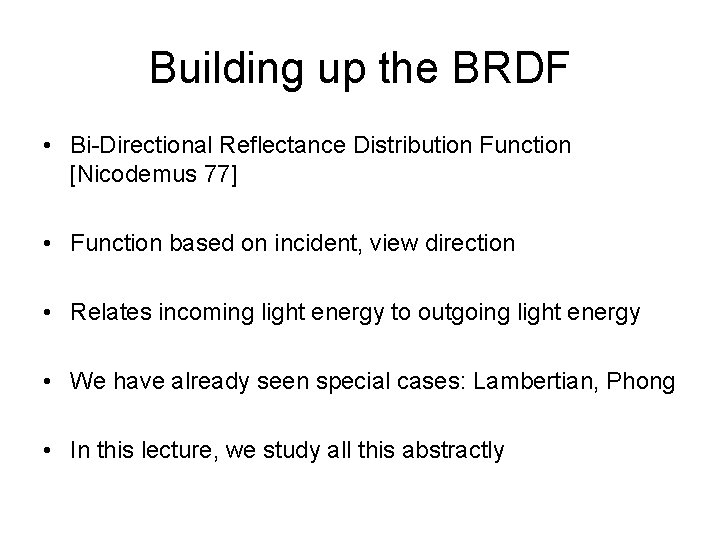 Building up the BRDF

• Bi-Directional Reflectance Distribution Function [Nicodemus 77]

• Function based on incident, view direction

• Relates incoming light energy to outgoing light energy

• We have already seen special cases: Lambertian, Phong

• In this lecture, we study all this abstractly